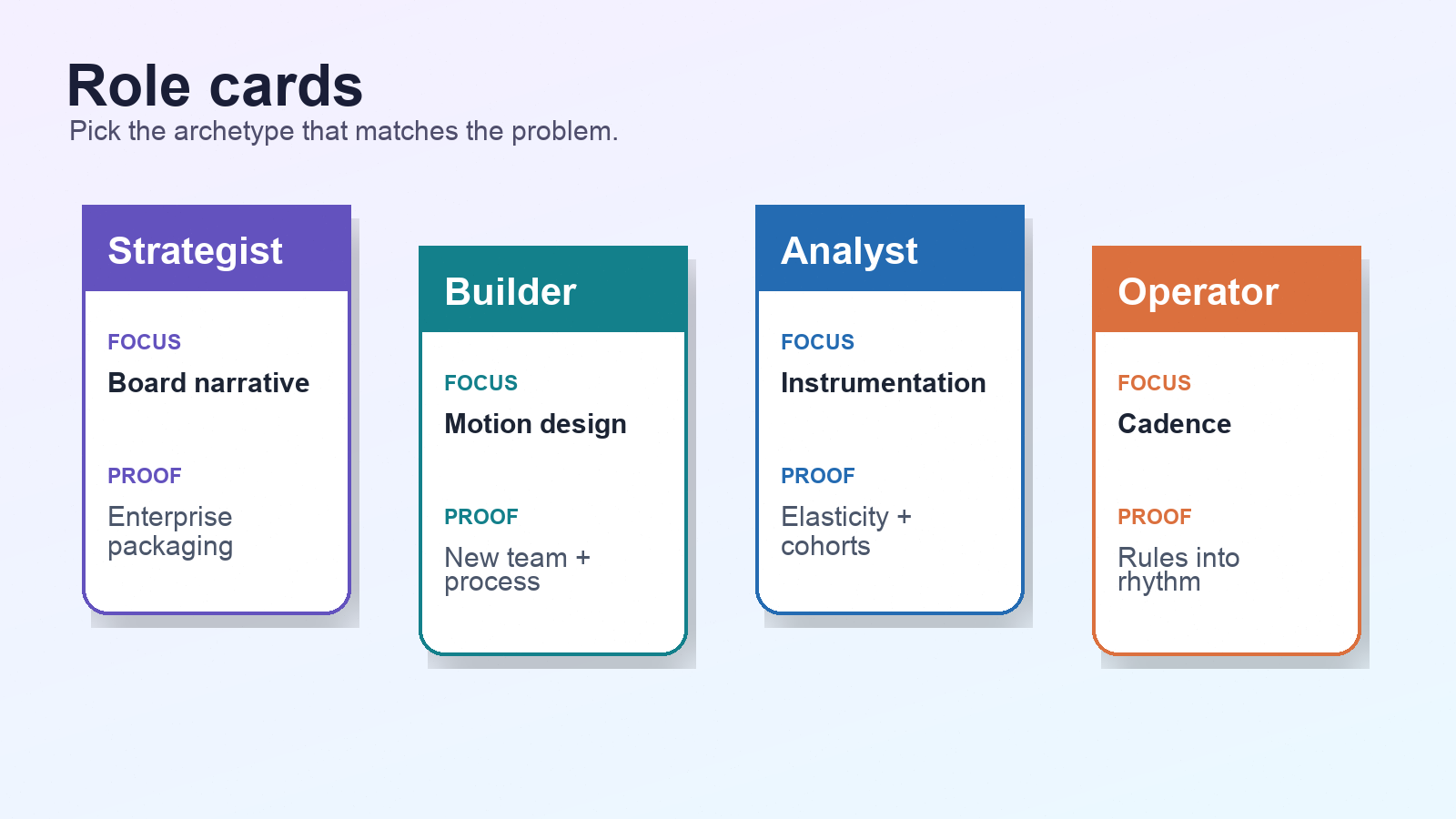 Role cards
Pick the archetype that matches the problem.

Strategist

FOCUS
Board narrative

PROOF
Enterprise packaging

Builder

FOCUS
Motion design

PROOF
New team + process

Analyst

FOCUS
Instrumentation

PROOF
Elasticity + cohorts

Operator

FOCUS
Cadence

PROOF
Rules into rhythm